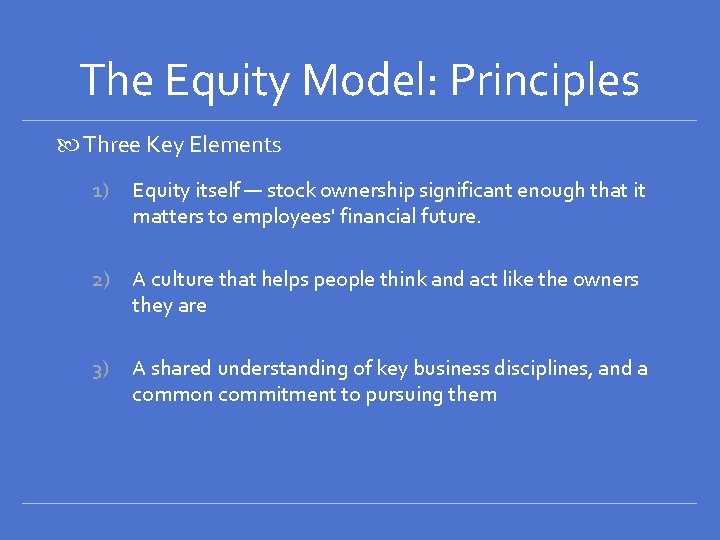 The Equity Model: Principles

Three Key Elements

1) Equity itself — stock ownership significant enough that it matters to employees' financial future.

2) A culture that helps people think and act like the owners they are

3) A shared understanding of key business disciplines, and a common commitment to pursuing them